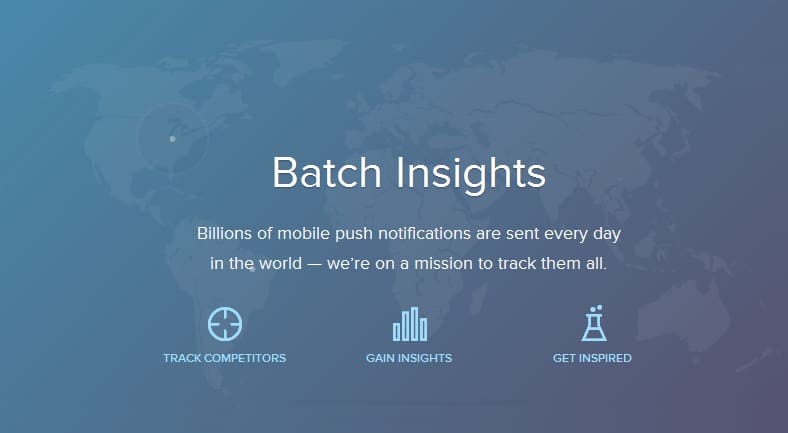 Batch Insights

Billions of mobile push notifications are sent every day in the world — we're on a mission to track them all.

TRACK COMPETITORS

GAIN INSIGHTS

GET INSPIRED